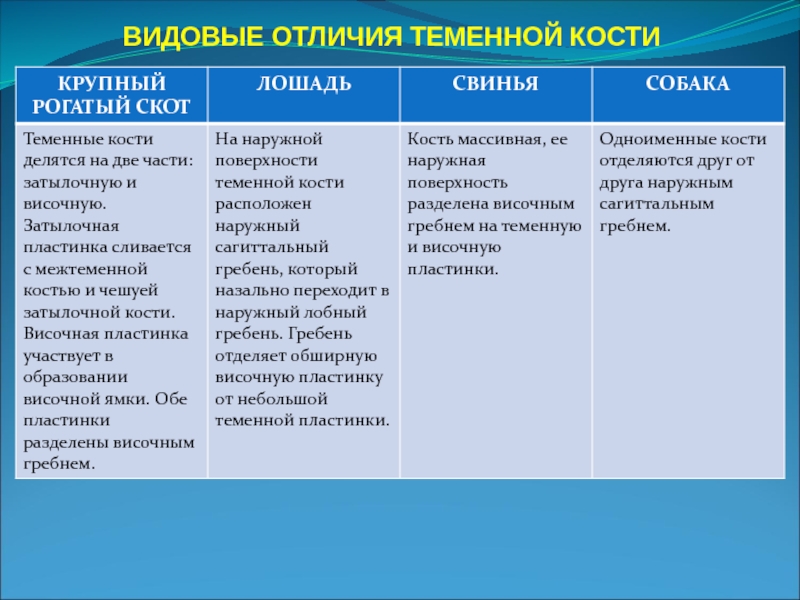 ВИДОВЫЕ ОТЛИЧИЯ ТЕМЕННОЙ КОСТИ

| КРУПНЫЙ РОГАТЫЙ СКОТ | ЛОШАДЬ | СВИНЬЯ | СОБАКА |
|---|---|---|---|
| Теменные кости делятся на две части: затылочную и височную. Затылочная пластинка сливается с межтеменной костью и чешуей затылочной кости. Височная пластинка участвует в образовании височной ямки. Обе пластинки разделены височным гребнем. | На наружной поверхности теменной кости расположен наружный сагиттальный гребень, который назально переходит в наружный лобный гребень. Гребень отделяет обширную височную пластинку от небольшой теменной пластинки. | Кость массивная, ее наружная поверхность разделена височным гребнем на теменную и височную пластинки. | Одноименные кости отделяются друг от друга наружным сагиттальным гребнем. |